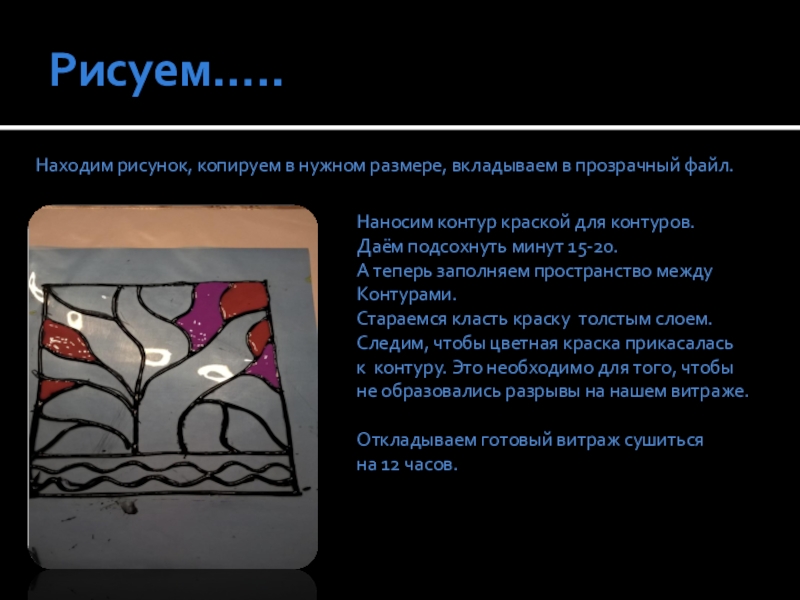 Рисуем…..

Находим рисунок, копируем в нужном размере, вкладываем в прозрачный файл.

Наносим контур краской для контуров.
Даём подсохнуть минут 15-20.
А теперь заполняем пространство между Контурами.
Стараемся класть краску толстым слоем.
Следим, чтобы цветная краска прикасалась к контуру. Это необходимо для того, чтобы не образовались разрывы на нашем витраже.

Откладываем готовый витраж сушиться на 12 часов.